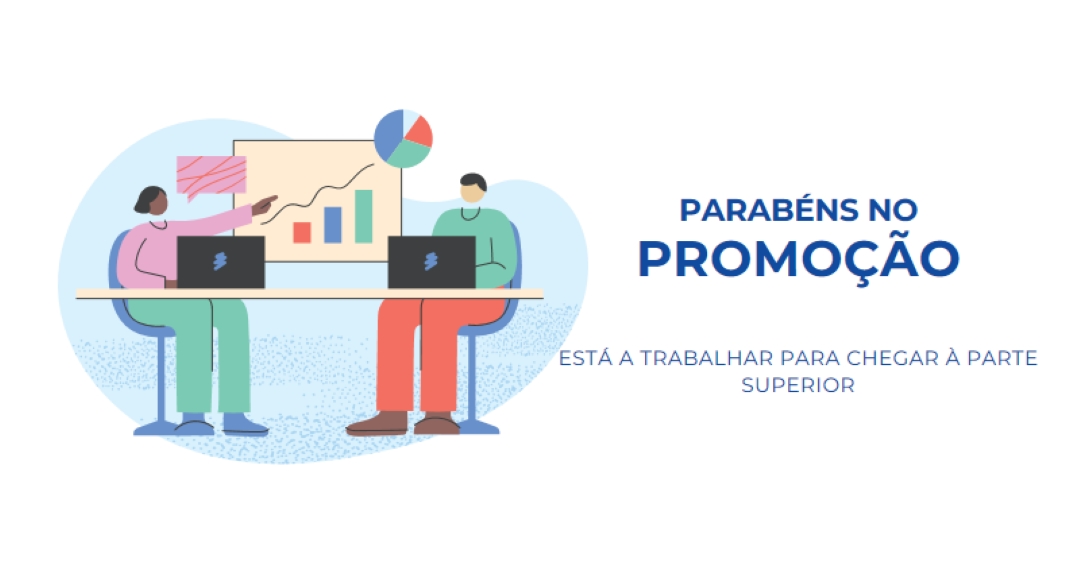 PARABÉNS NO
PROMOÇÃO

ESTÁ A TRABALHAR PARA CHEGAR À PARTE SUPERIOR